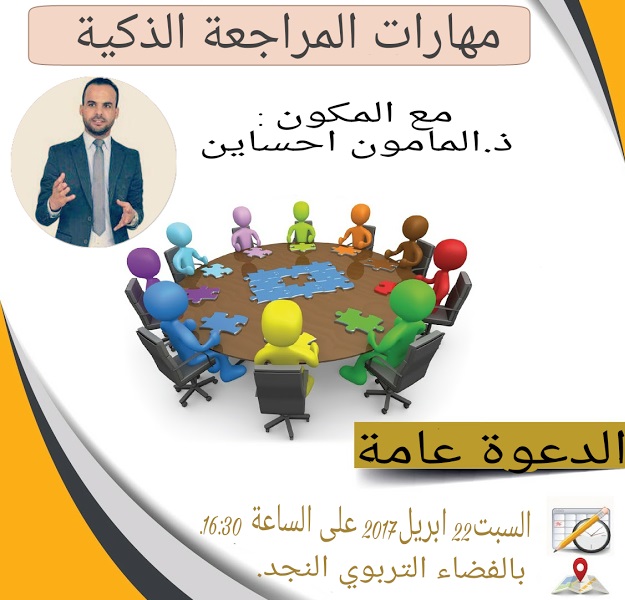 مهارات المراجعة الذكية

مع المكون :
ذ.المامون احساين

الدعوة عامة

السبت 22 ابريل 2017 على الساعة 16:30.
بالفضاء التربوي النجد.